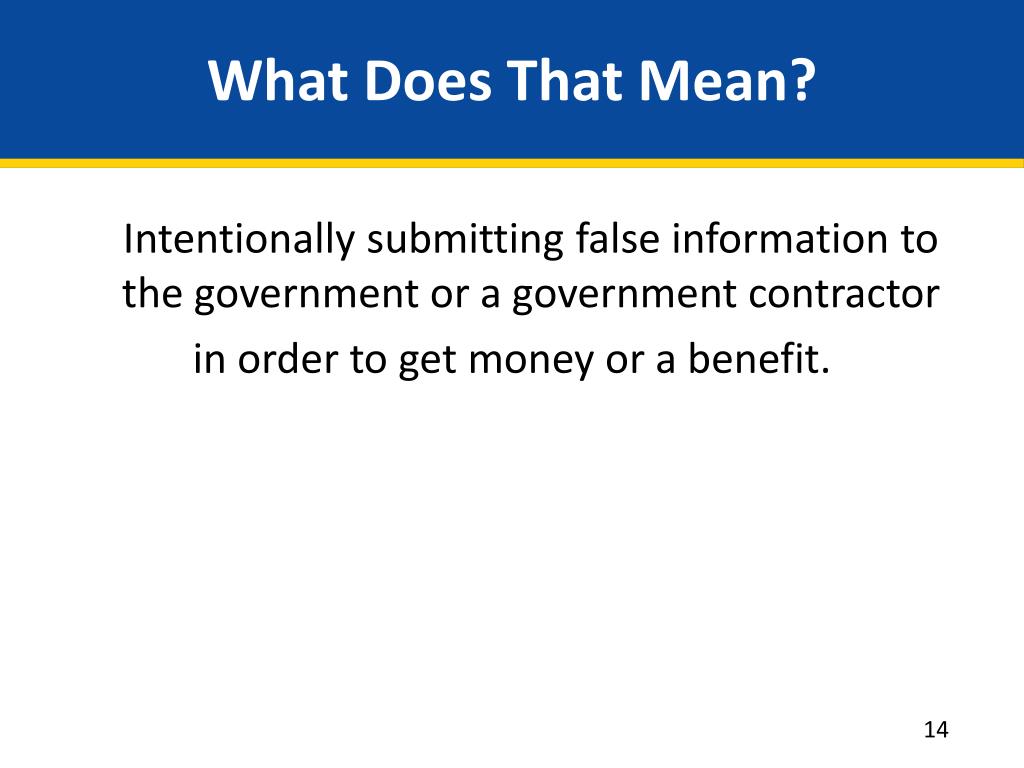 What Does That Mean?

Intentionally submitting false information to the government or a government contractor in order to get money or a benefit.

14